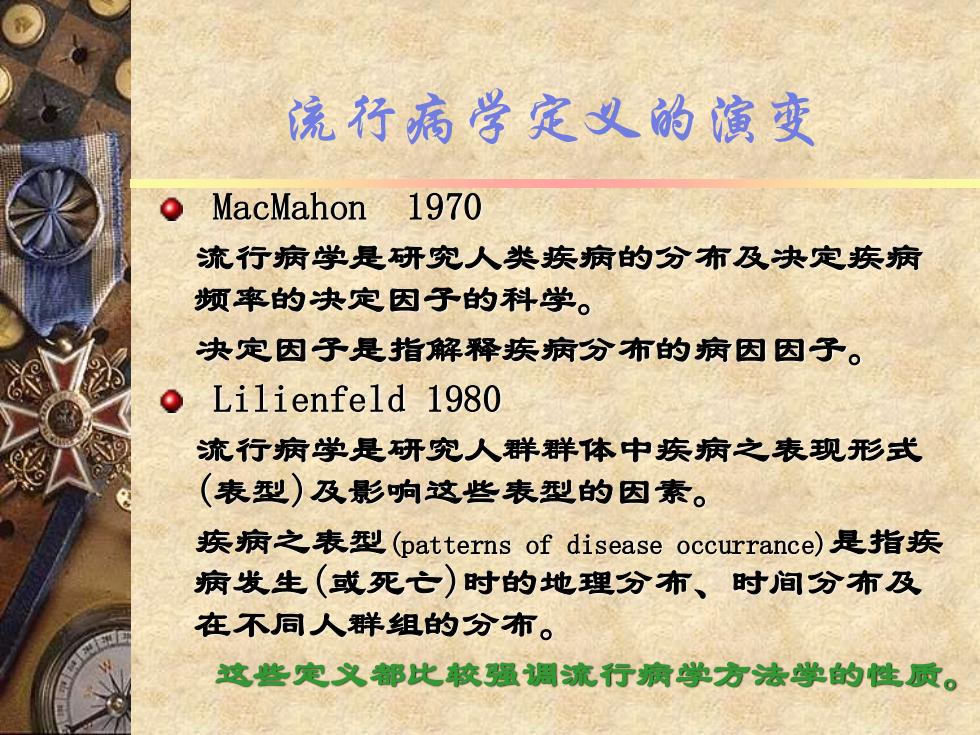 流行病学定义的演变

MacMahon 1970

流行病学是研究人类疾病的分布及决定疾病频率的决定因子的科学。

决定因子是指解释疾病分布的病因因子。

Lilienfeld 1980

流行病学是研究人群群体中疾病之表现形式(表型)及影响这些表型的因素。

疾病之表型(patterns of disease occurrance)是指疾病发生(或死亡)时的地理分布、时间分布及在不同人群组的分布。

这些定义都比较强调流行病学方法学的性质。